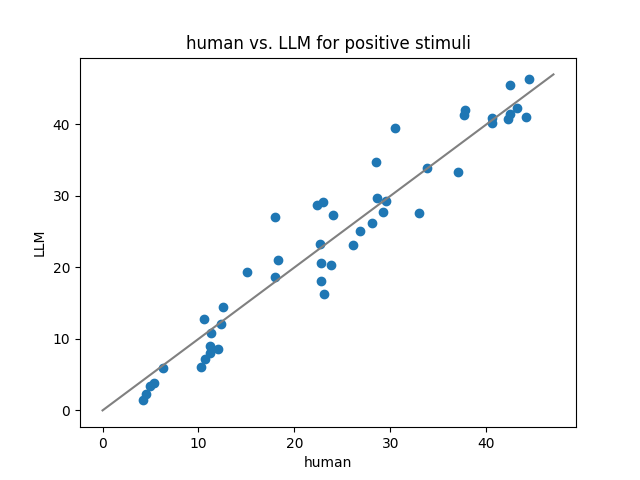 human vs. LLM for positive stimuli

LLM

40
30
20
10
0

0 10 20 30 40

human